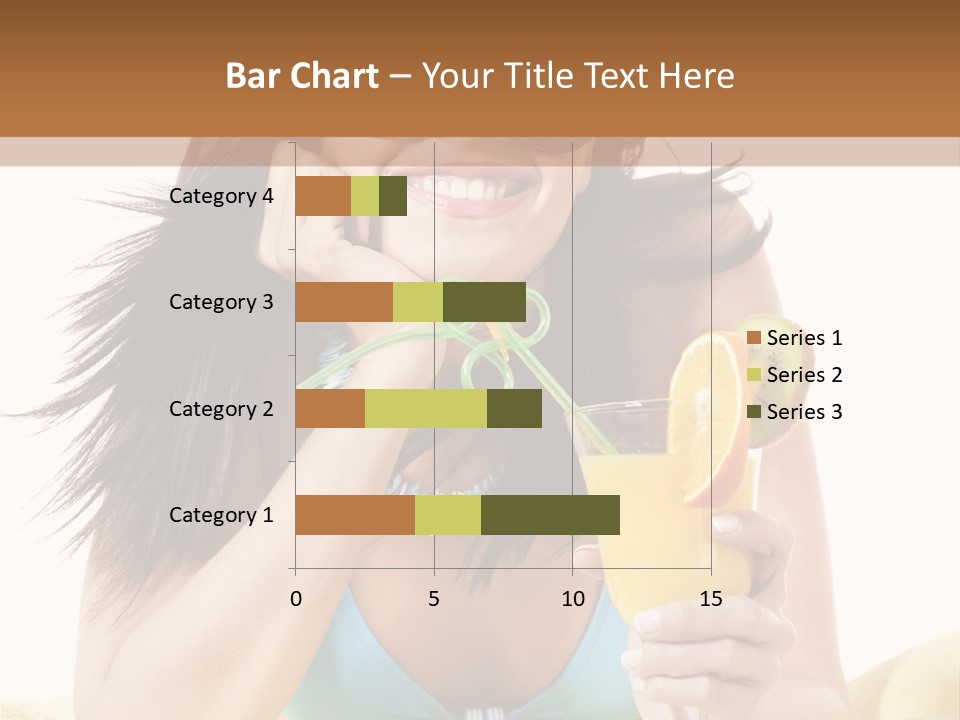 Bar Chart – Your Title Text Here

Category 4
Category 3
Category 2
Category 1

0
5
10
15

Series 1
Series 2
Series 3